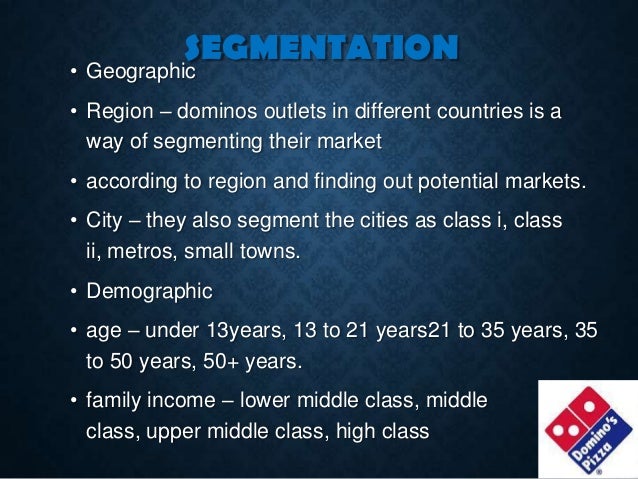 SEGMENTATION

• Geographic

• Region – dominos outlets in different countries is a way of segmenting their market

• according to region and finding out potential markets.

• City – they also segment the cities as class i, class ii, metros, small towns.

• Demographic

• age – under 13years, 13 to 21 years21 to 35 years, 35 to 50 years, 50+ years.

• family income – lower middle class, middle class, upper middle class, high class

Domino's Pizza
®